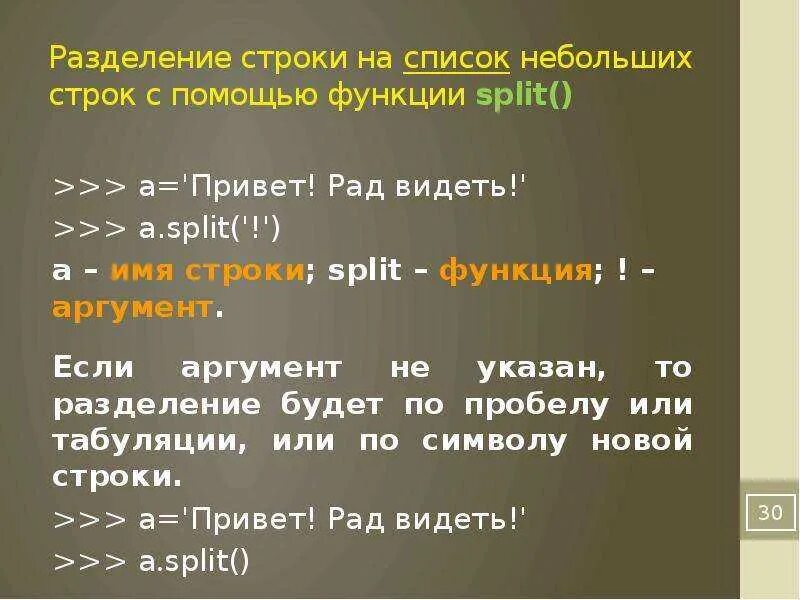 Разделение строки на список небольших строк с помощью функции split()

>>> a='Привет! Рад видеть!'
>>> a.split('!')
a – имя строки; split – функция; ! – аргумент.

Если аргумент не указан, то разделение будет по пробелу или табуляции, или по символу новой строки.
>>> a='Привет! Рад видеть!'
>>> a.split()

30